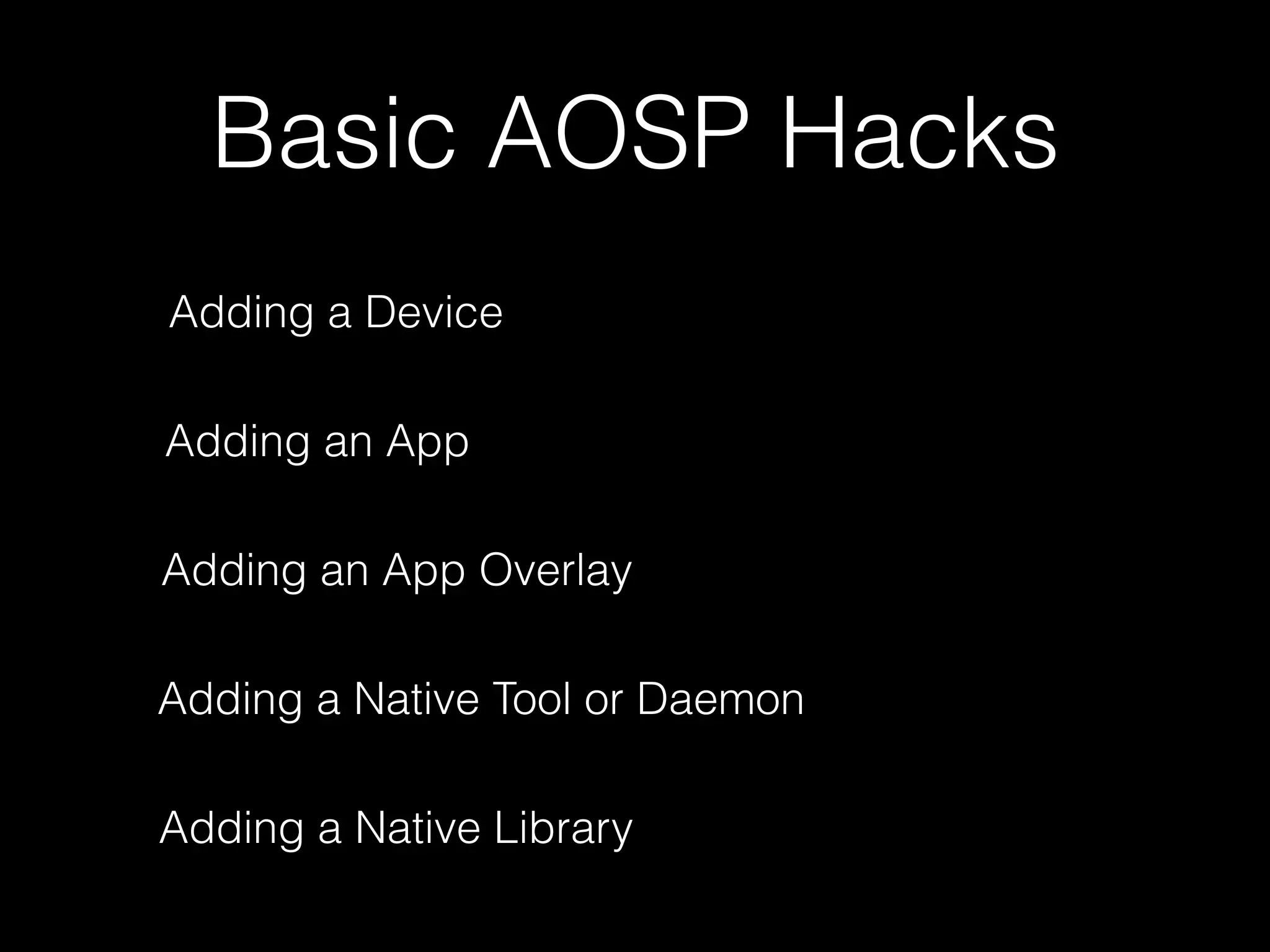 Basic AOSP Hacks

Adding a Device

Adding an App

Adding an App Overlay

Adding a Native Tool or Daemon

Adding a Native Library